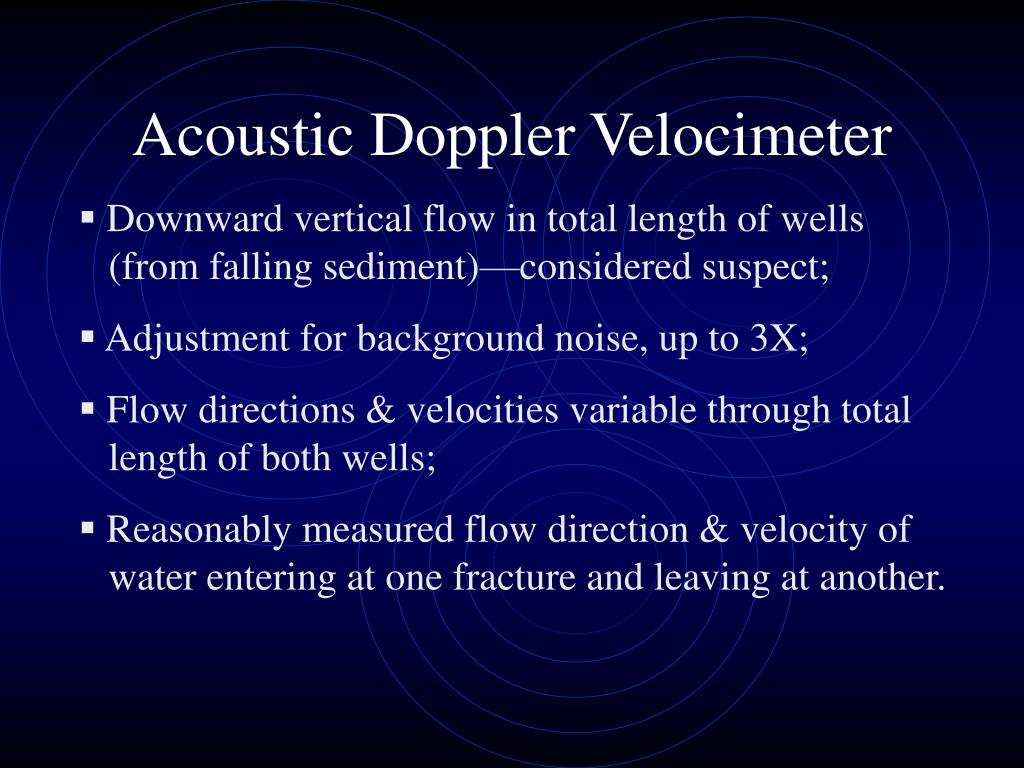 Acoustic Doppler Velocimeter

▪ Downward vertical flow in total length of wells (from falling sediment)—considered suspect;

▪ Adjustment for background noise, up to 3X;

▪ Flow directions & velocities variable through total length of both wells;

▪ Reasonably measured flow direction & velocity of water entering at one fracture and leaving at another.